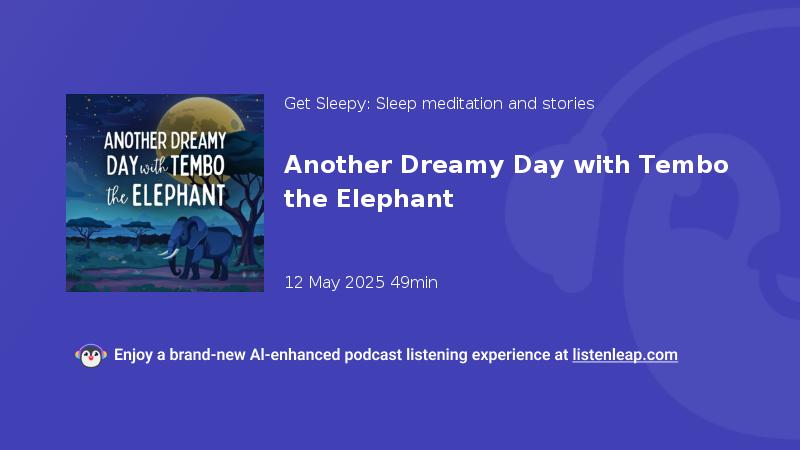 ANOTHER DREAMY DAY with TEMBO the ELEPHANT

Get Sleepy: Sleep meditation and stories

Another Dreamy Day with Tembo the Elephant

12 May 2025 49min

Enjoy a brand-new AI-enhanced podcast listening experience at listenleap.com